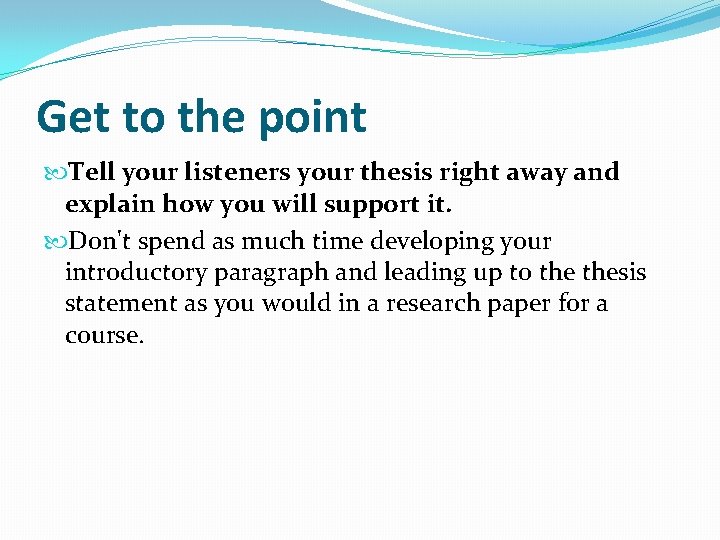 Get to the point

Tell your listeners your thesis right away and explain how you will support it.

Don't spend as much time developing your introductory paragraph and leading up to the thesis statement as you would in a research paper for a course.